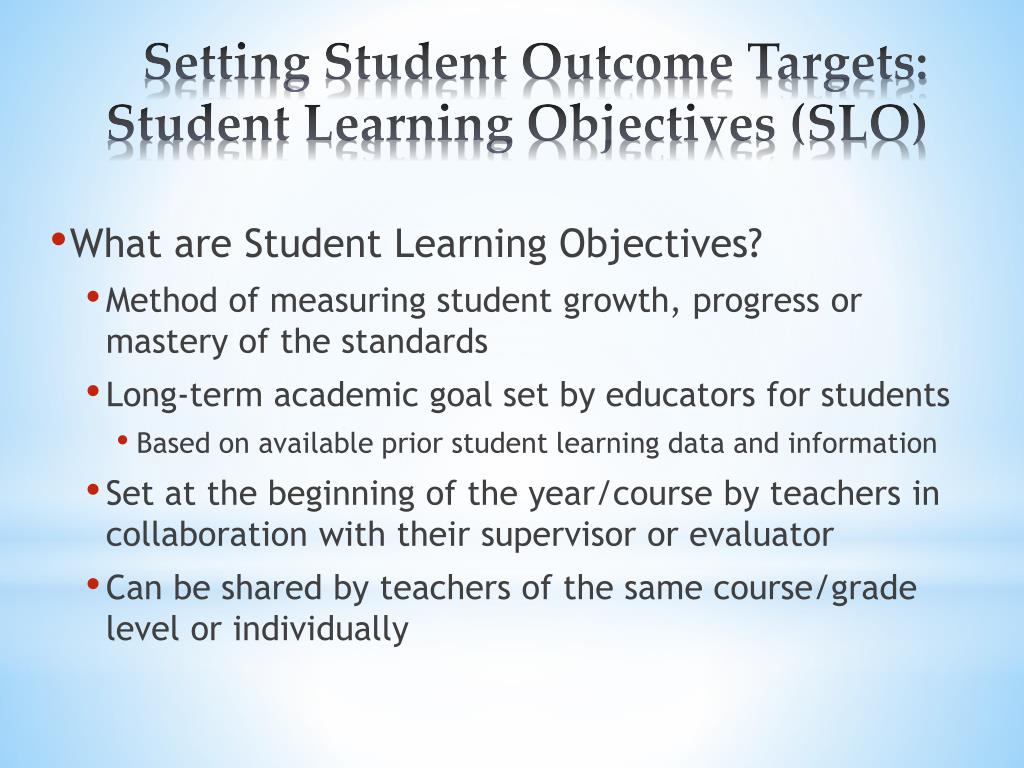 Setting Student Outcome Targets: Student Learning Objectives (SLO)

• What are Student Learning Objectives?
  • Method of measuring student growth, progress or mastery of the standards
  • Long-term academic goal set by educators for students
    • Based on available prior student learning data and information
  • Set at the beginning of the year/course by teachers in collaboration with their supervisor or evaluator
  • Can be shared by teachers of the same course/grade level or individually